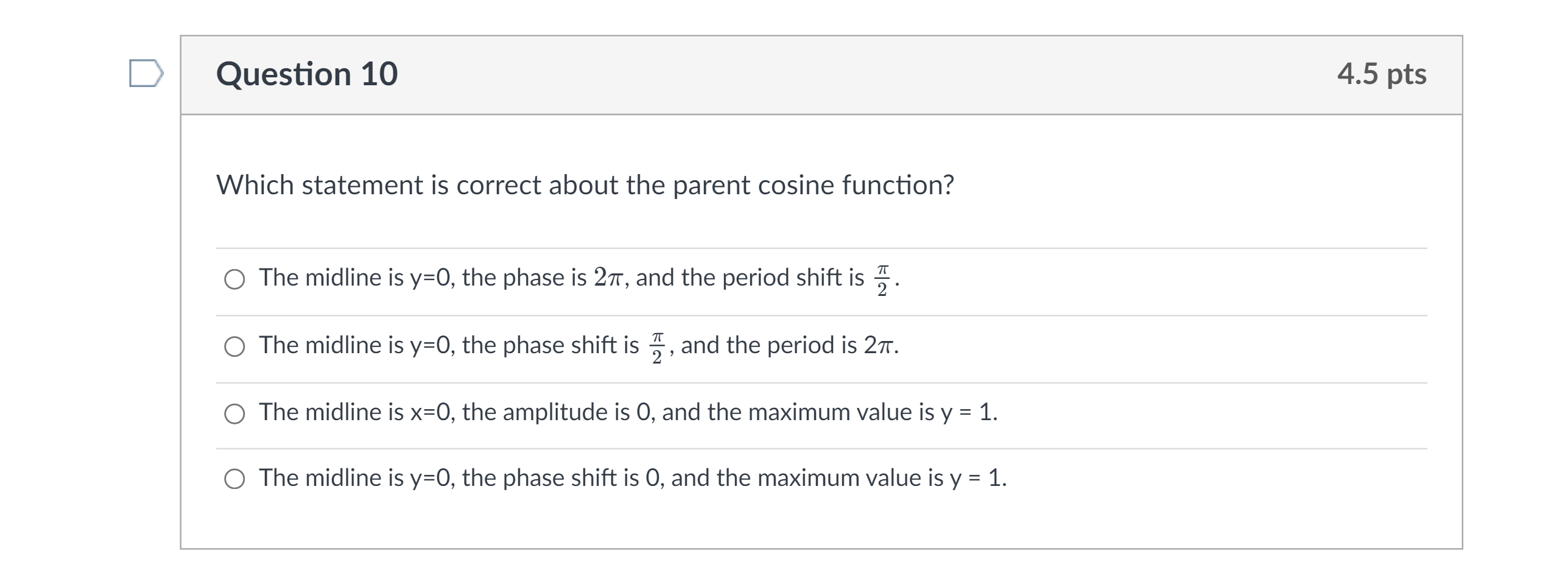 Question 10

4.5 pts

Which statement is correct about the parent cosine function?

The midline is y=0, the phase is $2\pi$, and the period shift is $\frac{\pi}{2}$.

The midline is y=0, the phase shift is $\frac{\pi}{2}$, and the period is $2\pi$.

The midline is x=0, the amplitude is 0, and the maximum value is y = 1.

The midline is y=0, the phase shift is 0, and the maximum value is y = 1.